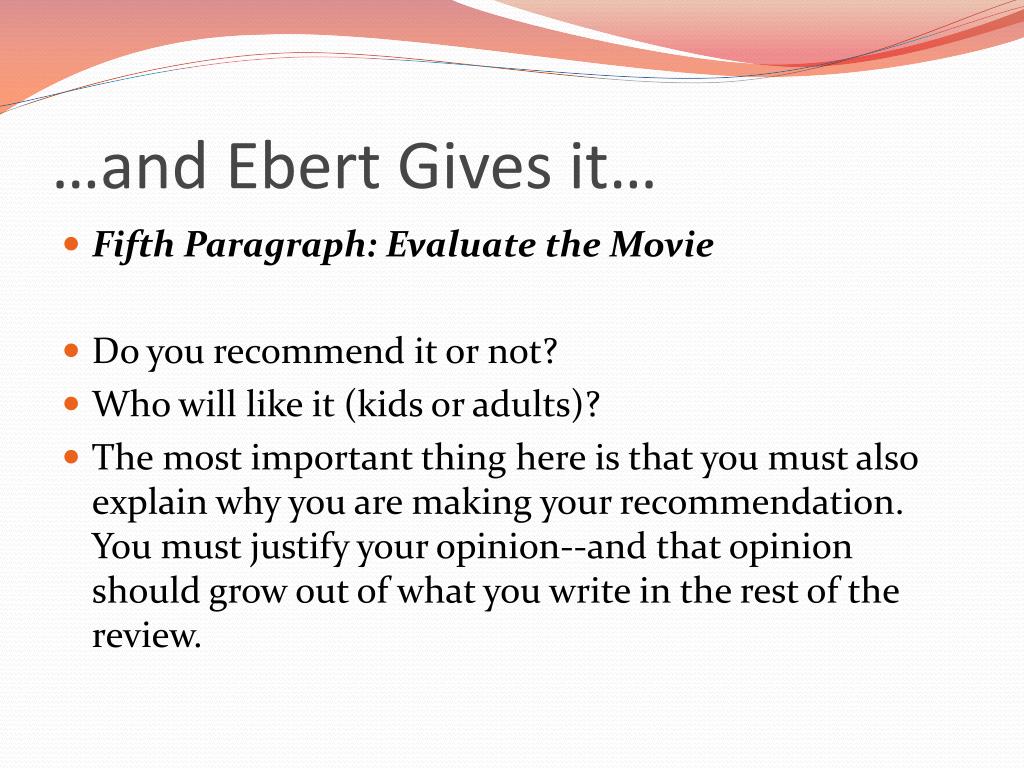 …and Ebert Gives it…

Fifth Paragraph: Evaluate the Movie

Do you recommend it or not?

Who will like it (kids or adults)?

The most important thing here is that you must also explain why you are making your recommendation. You must justify your opinion--and that opinion should grow out of what you write in the rest of the review.